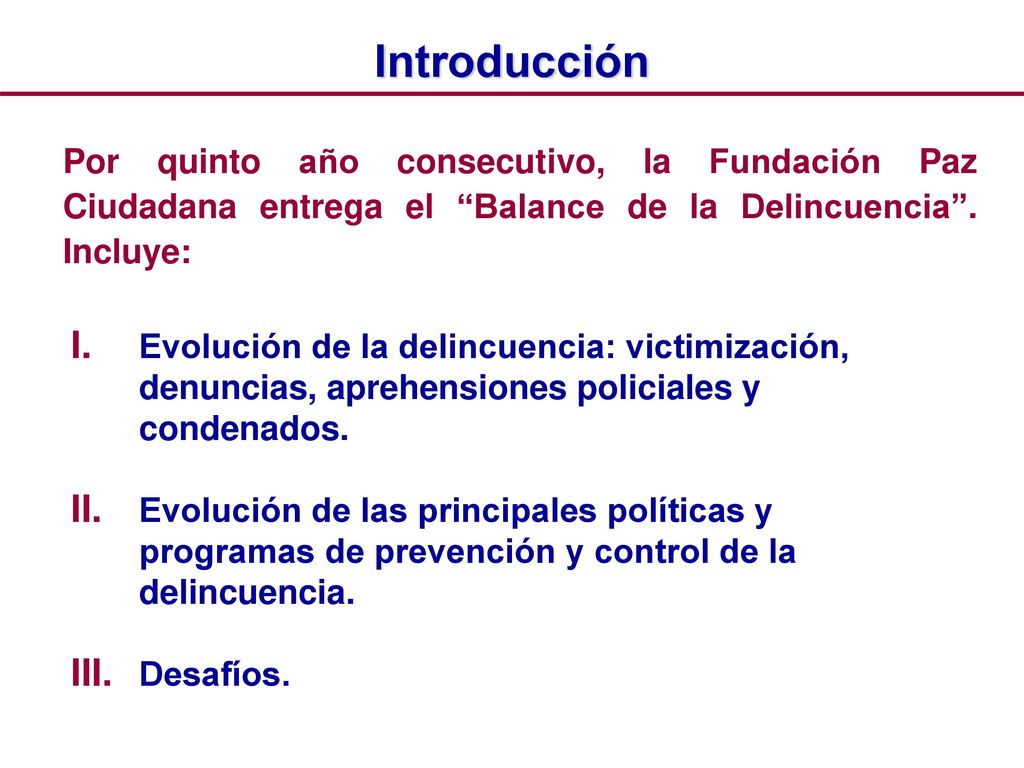 Introducción

Por quinto año consecutivo, la Fundación Paz Ciudadana entrega el “Balance de la Delincuencia”. Incluye:

I. Evolución de la delincuencia: victimización, denuncias, aprehensiones policiales y condenados.

II. Evolución de las principales políticas y programas de prevención y control de la delincuencia.

III. Desafíos.